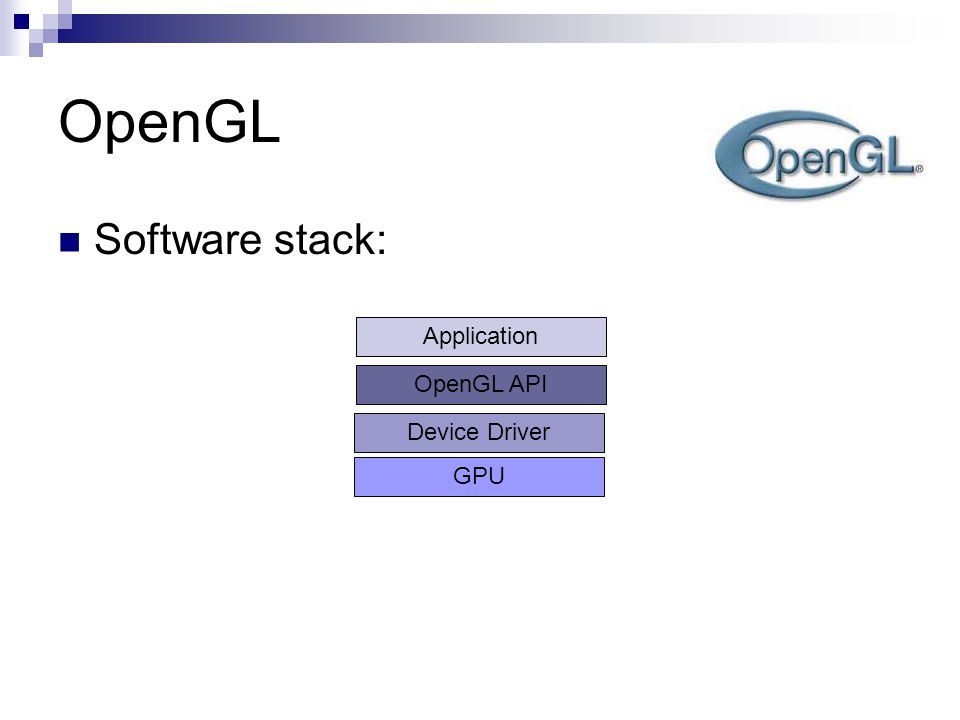 OpenGL

OpenGL®

Software stack:

Application

OpenGL API

Device Driver

GPU